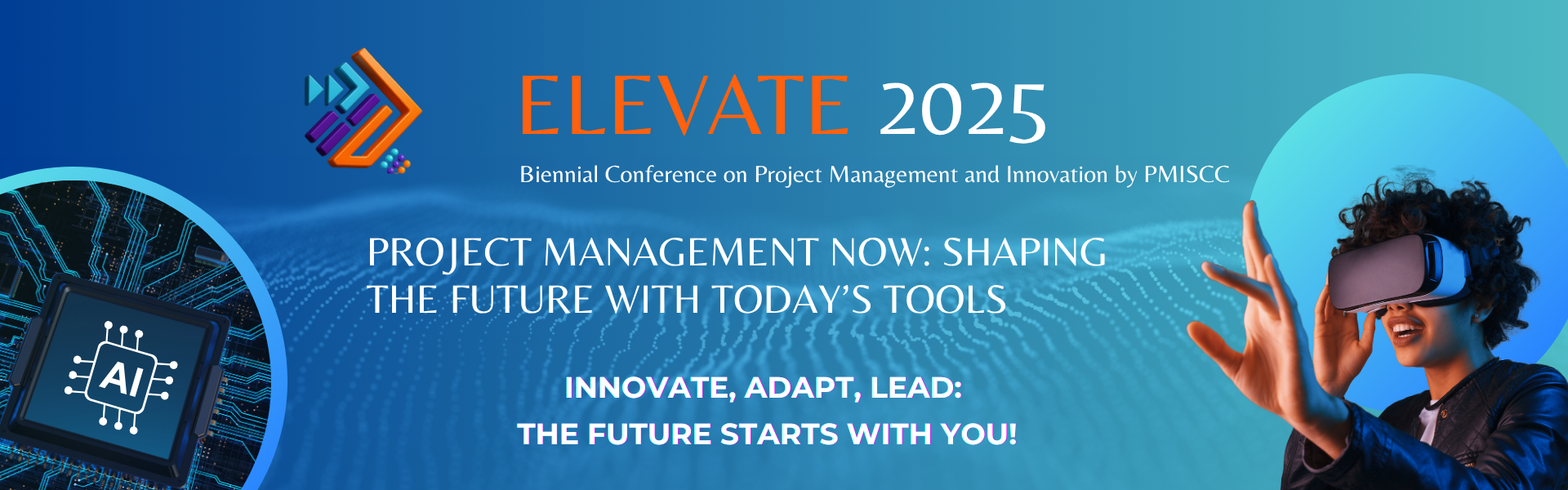 ELEVATE 2025

Biennial Conference on Project Management and Innovation by PMISCC

PROJECT MANAGEMENT NOW: SHAPING THE FUTURE WITH TODAY'S TOOLS

INNOVATE, ADAPT, LEAD:
THE FUTURE STARTS WITH YOU!

AI